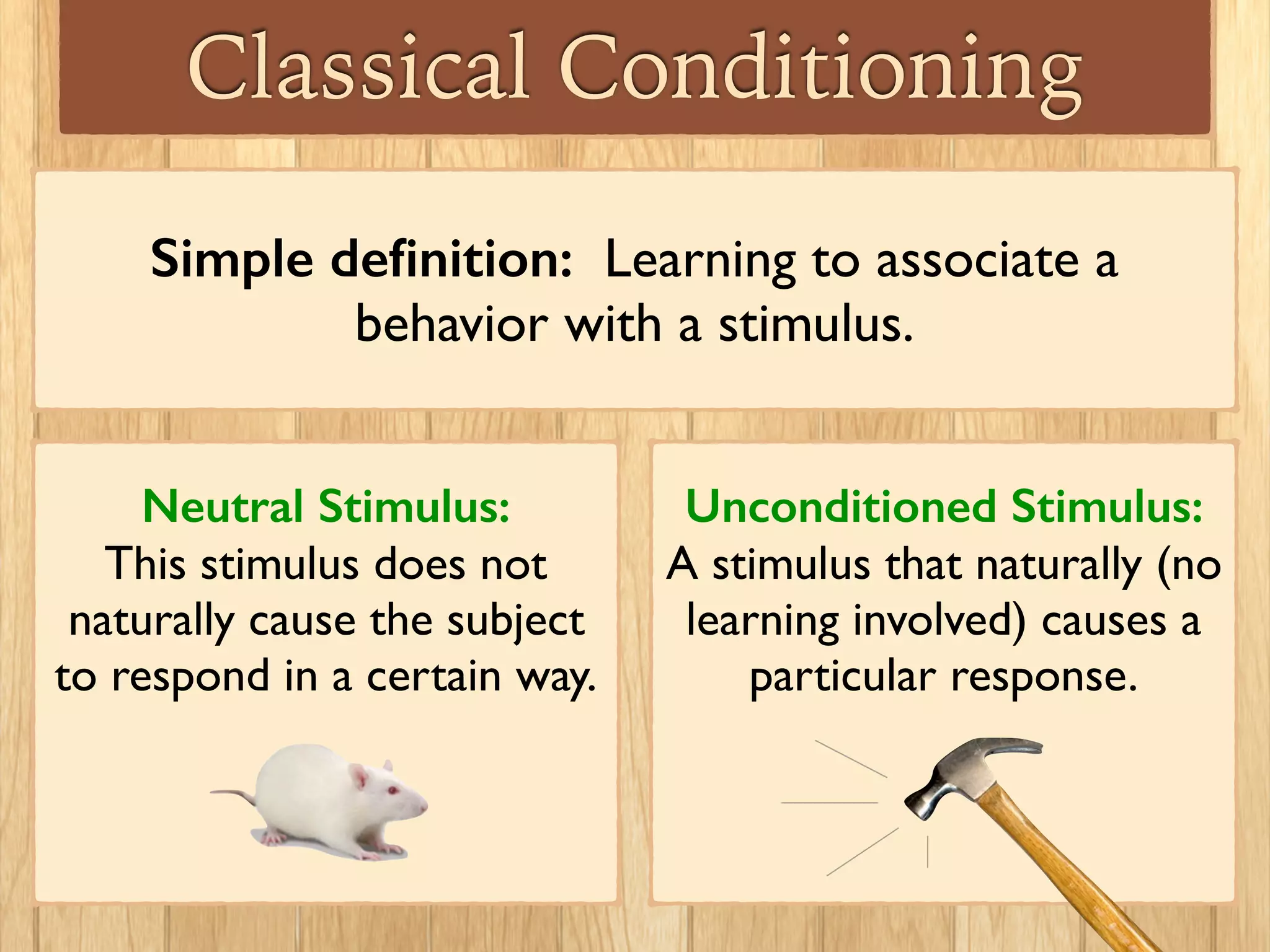 Classical Conditioning

Simple definition: Learning to associate a behavior with a stimulus.

Neutral Stimulus:
This stimulus does not naturally cause the subject to respond in a certain way.

Unconditioned Stimulus:
A stimulus that naturally (no learning involved) causes a particular response.